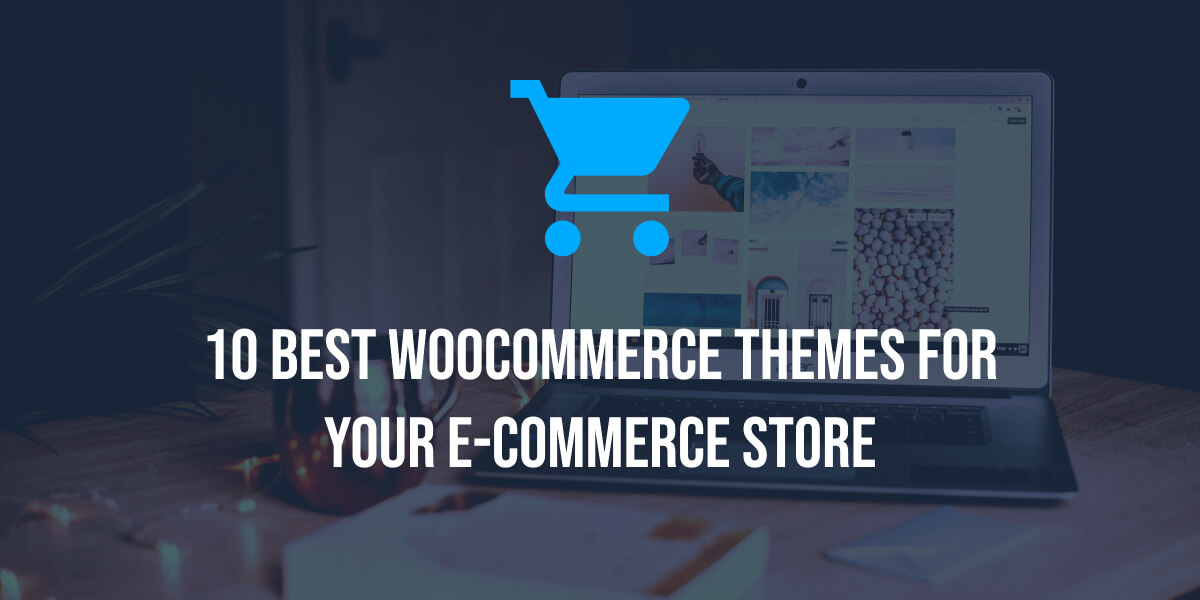 10 BEST WOOCOMMERCE THEMES FOR YOUR E-COMMERCE STORE